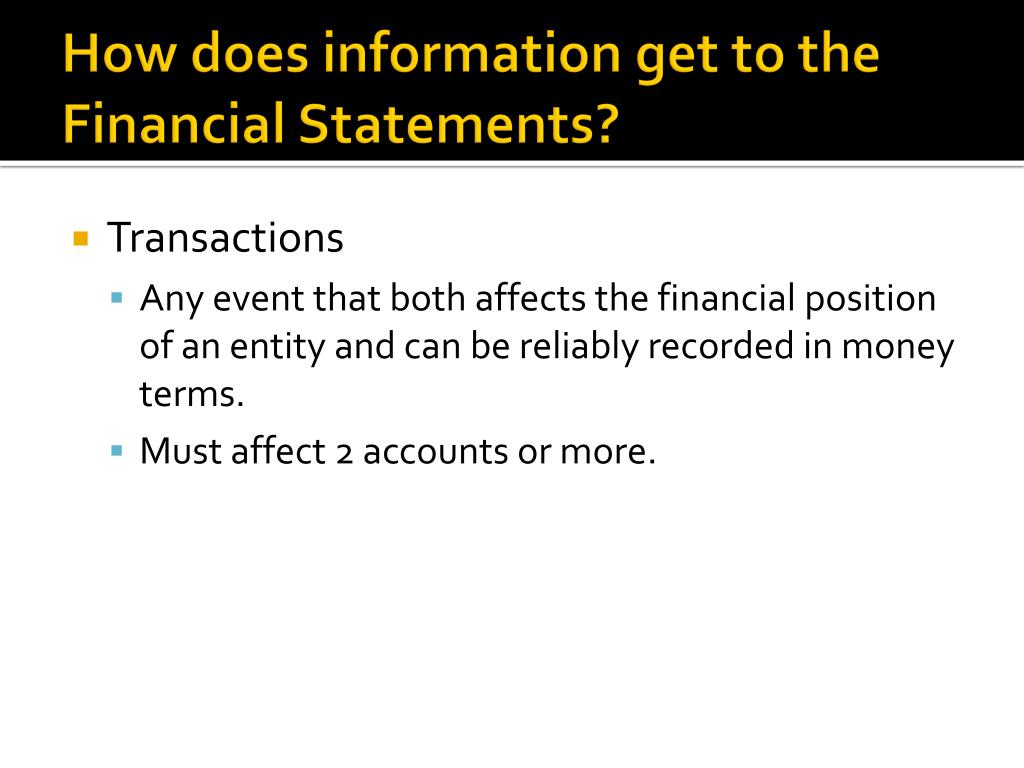 How does information get to the Financial Statements?

Transactions

Any event that both affects the financial position of an entity and can be reliably recorded in money terms.

Must affect 2 accounts or more.